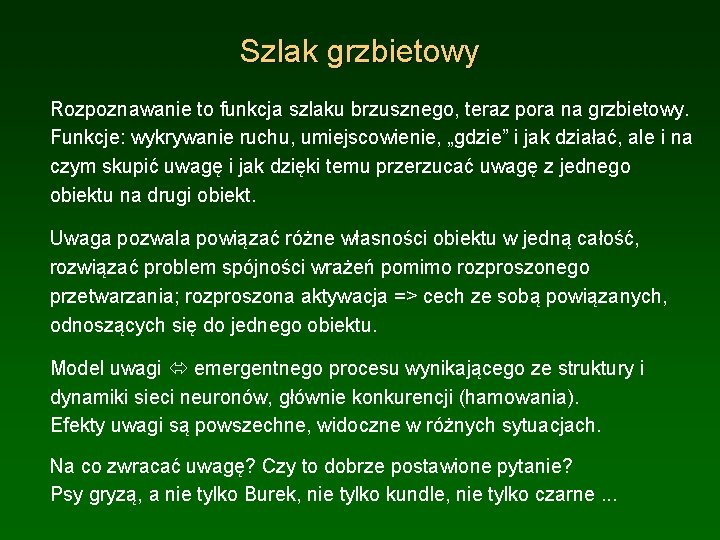 Szlak grzbietowy

Rozpoznawanie to funkcja szlaku brzusznego, teraz pora na grzbietowy. Funkcje: wykrywanie ruchu, umiejscowienie, „gdzie” i jak działać, ale i na czym skupić uwagę i jak dzięki temu przerzucać uwagę z jednego obiektu na drugi obiekt.

Uwaga pozwala powiązać różne własności obiektu w jedną całość, rozwiązać problem spójności wrażeń pomimo rozproszonego przetwarzania; rozproszona aktywacja => cech ze sobą powiązanych, odnoszących się do jednego obiektu.

Model uwagi ⇔ emergentnego procesu wynikającego ze struktury i dynamiki sieci neuronów, głównie konkurencji (hamowania).
Efekty uwagi są powszechne, widoczne w różnych sytuacjach.

Na co zwracać uwagę? Czy to dobrze postawione pytanie?
Psy gryzą, a nie tylko Burek, nie tylko kundle, nie tylko czarne ...